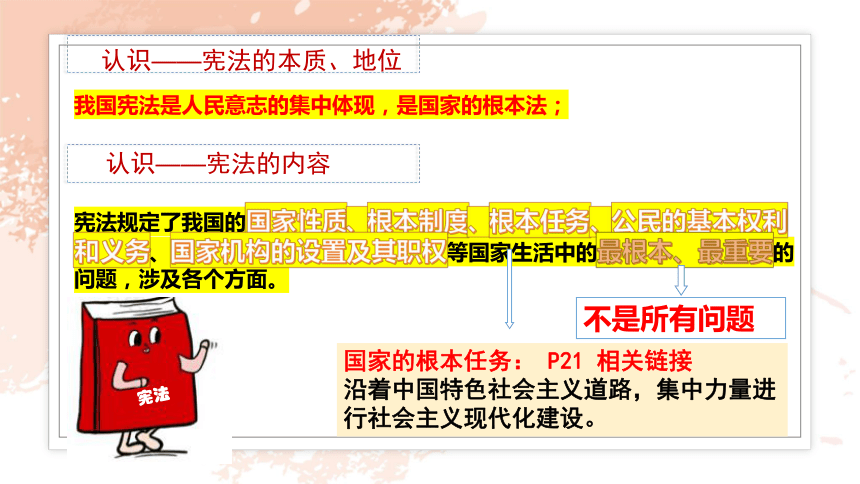 认识——宪法的本质、地位

我国宪法是人民意志的集中体现，是国家的根本法；

认识——宪法的内容

宪法规定了我国的国家性质、根本制度、根本任务、公民的基本权利和义务、国家机构的设置及其职权等国家生活中的最根本、最重要的问题，涉及各个方面。

不是所有问题

宪法

国家的根本任务： P21 相关链接
沿着中国特色社会主义道路，集中力量进行社会主义现代化建设。